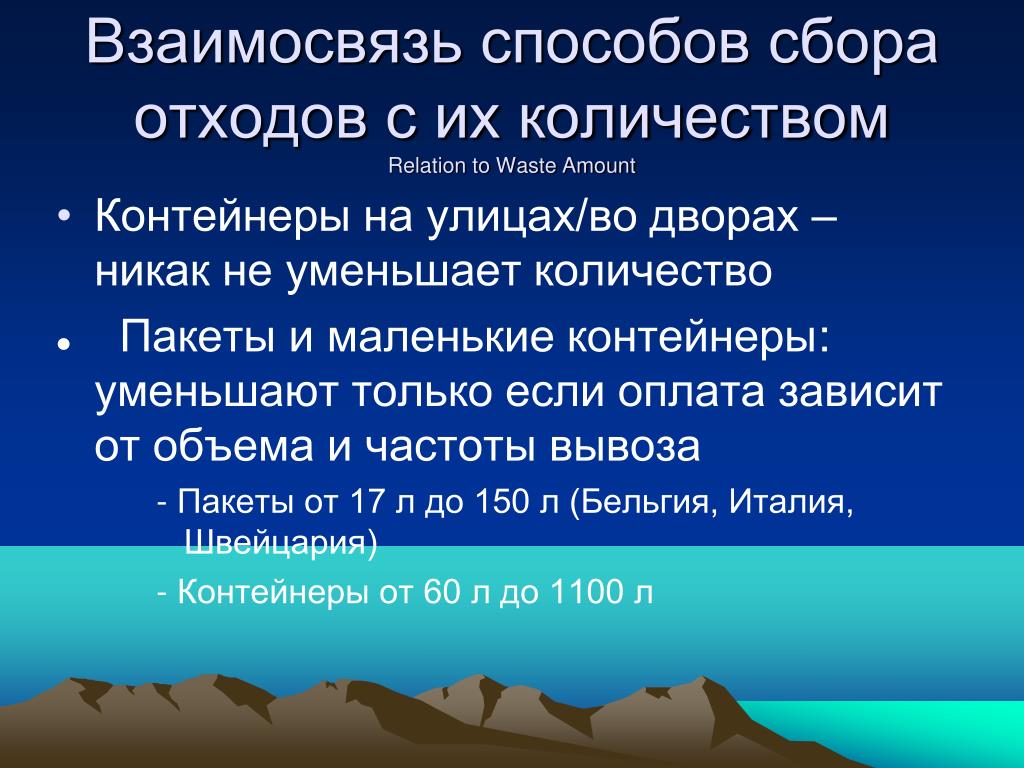 Взаимосвязь способов сбора отходов с их количеством
Relation to Waste Amount

• Контейнеры на улицах/во дворах – никак не уменьшает количество

• Пакеты и маленькие контейнеры: уменьшают только если оплата зависит от объема и частоты вывоза

- Пакеты от 17 л до 150 л (Бельгия, Италия, Швейцария)

- Контейнеры от 60 л до 1100 л